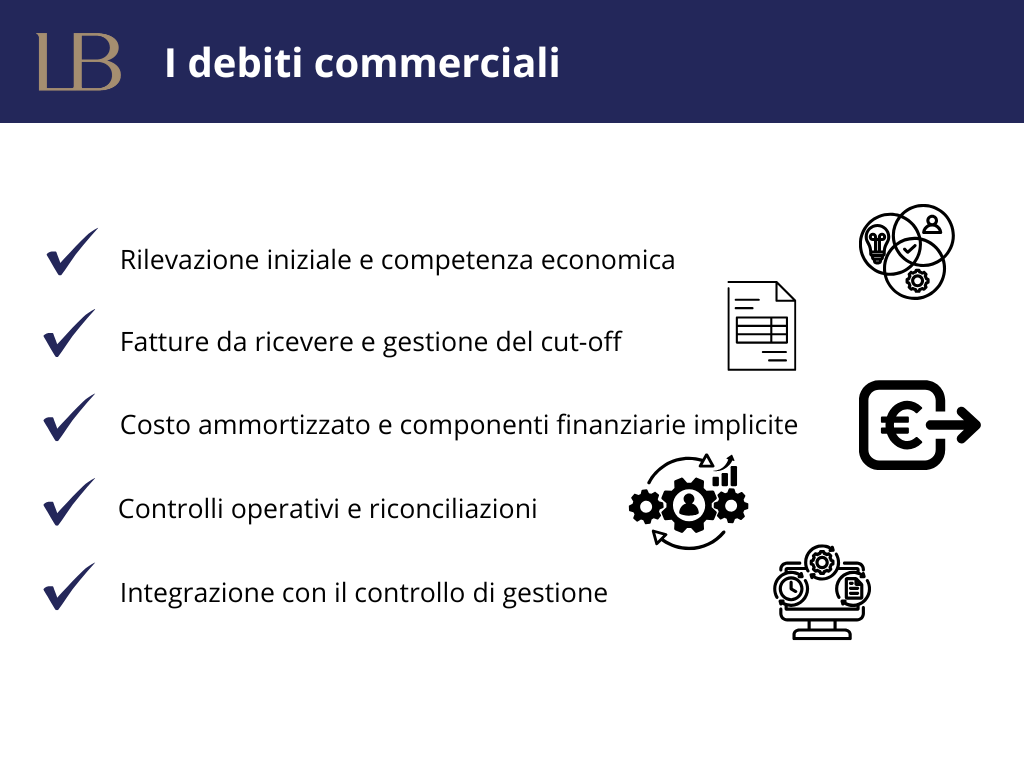 LB I debiti commerciali

Rilevazione iniziale e competenza economica

Fatture da ricevere e gestione del cut-off

Costo ammortizzato e componenti finanziarie implicite

Controlli operativi e riconciliazioni

Integrazione con il controllo di gestione